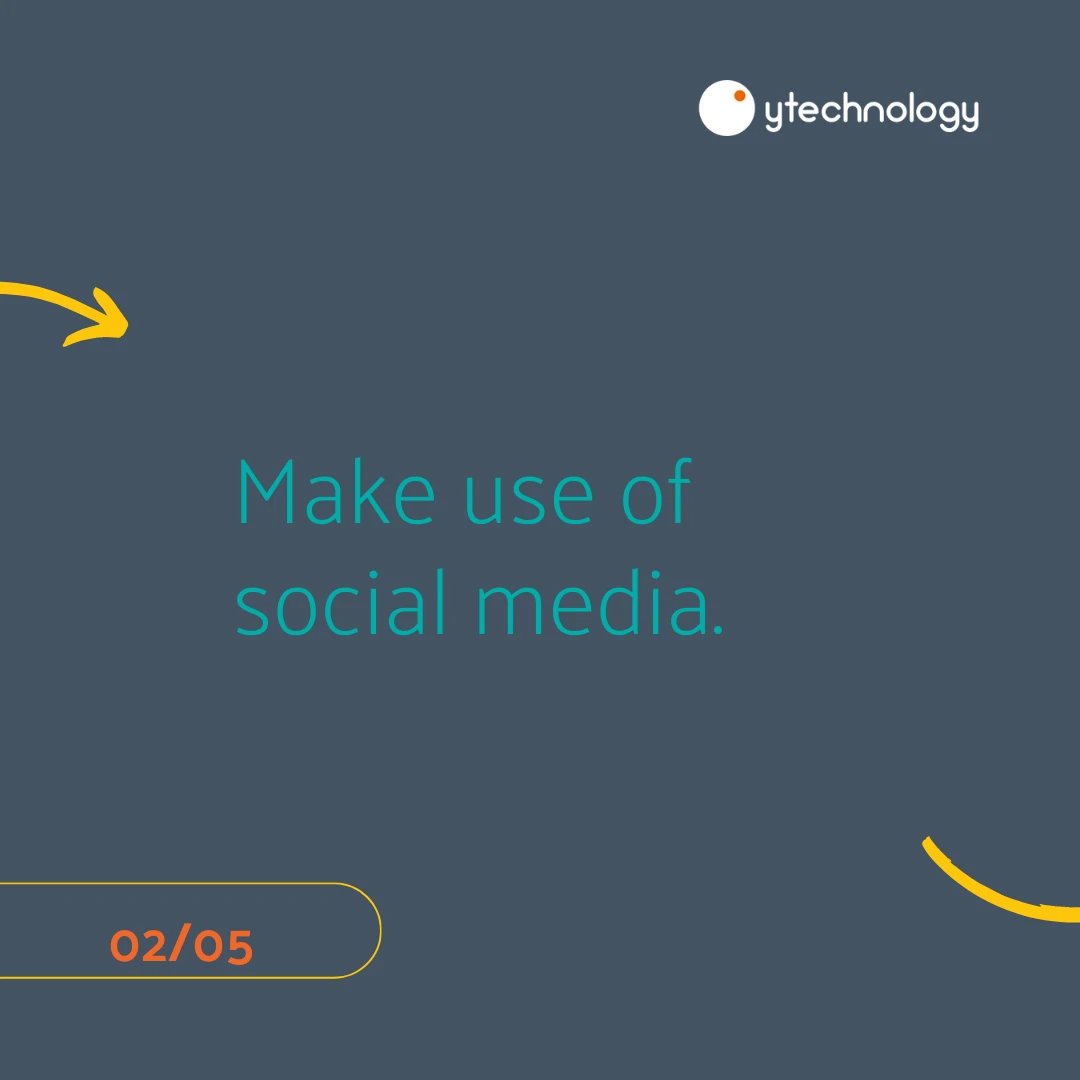 ytechnology

Make use of social media.

02/05